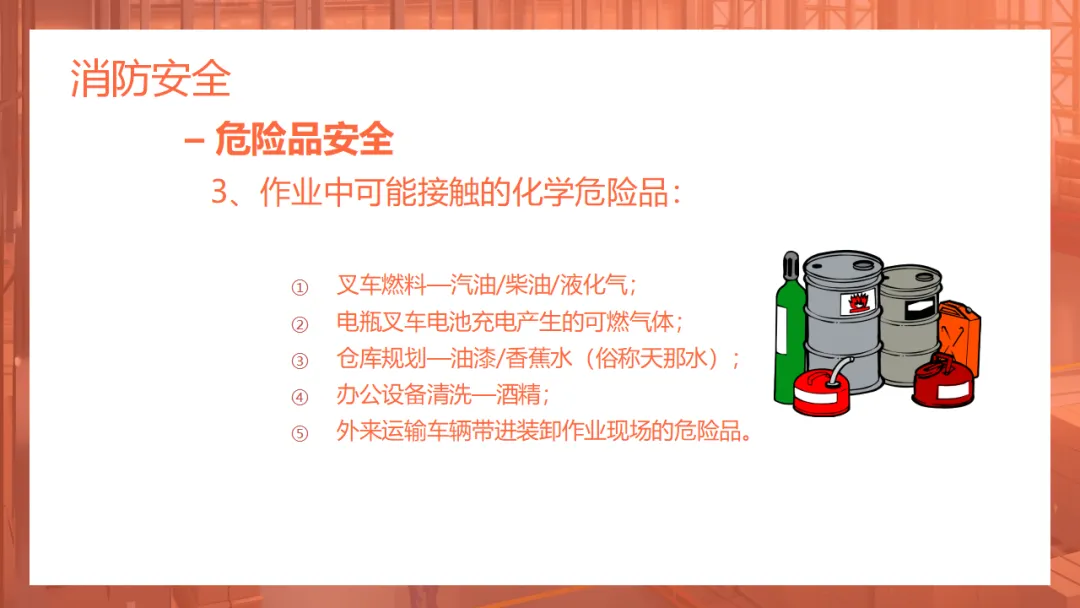 消防安全

– 危险品安全

3、作业中可能接触的化学危险品：

① 叉车燃料—汽油/柴油/液化气；
② 电瓶叉车电池充电产生的可燃气体；
③ 仓库规划—油漆/香蕉水（俗称天那水）；
④ 办公设备清洗—酒精；
⑤ 外来运输车辆带进装卸作业现场的危险品。